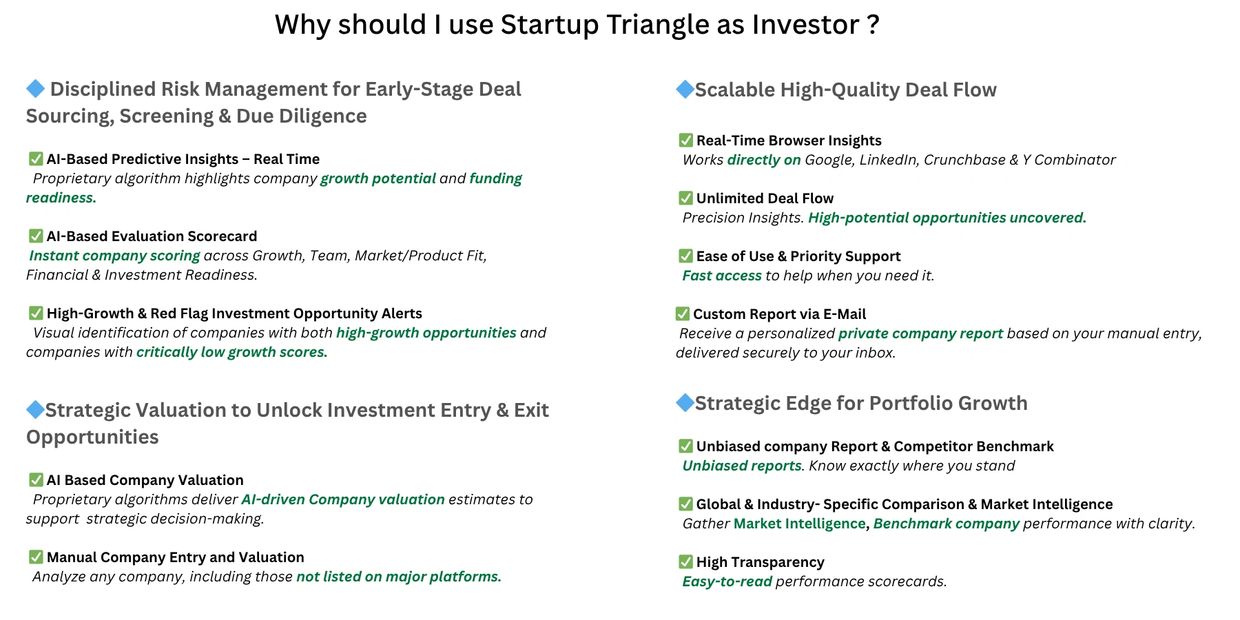 Why should I use Startup Triangle as Investor ?

🔷 Disciplined Risk Management for Early-Stage Deal Sourcing, Screening & Due Diligence

✅ AI-Based Predictive Insights – Real Time
Proprietary algorithm highlights company growth potential and funding readiness.

✅ AI-Based Evaluation Scorecard
Instant company scoring across Growth, Team, Market/Product Fit, Financial & Investment Readiness.

✅ High-Growth & Red Flag Investment Opportunity Alerts
Visual identification of companies with both high-growth opportunities and companies with critically low growth scores.

🔷Strategic Valuation to Unlock Investment Entry & Exit Opportunities

✅ AI Based Company Valuation
Proprietary algorithms deliver AI-driven Company valuation estimates to support strategic decision-making.

✅ Manual Company Entry and Valuation
Analyze any company, including those not listed on major platforms.

🔷Scalable High-Quality Deal Flow

✅ Real-Time Browser Insights
Works directly on Google, LinkedIn, Crunchbase & Y Combinator

✅ Unlimited Deal Flow
Precision Insights. High-potential opportunities uncovered.

✅ Ease of Use & Priority Support
Fast access to help when you need it.

✅ Custom Report via E-Mail
Receive a personalized private company report based on your manual entry, delivered securely to your inbox.

🔷Strategic Edge for Portfolio Growth

✅ Unbiased company Report & Competitor Benchmark
Unbiased reports. Know exactly where you stand

✅ Global & Industry- Specific Comparison & Market Intelligence
Gather Market Intelligence, Benchmark company performance with clarity.

✅ High Transparency
Easy-to-read performance scorecards.